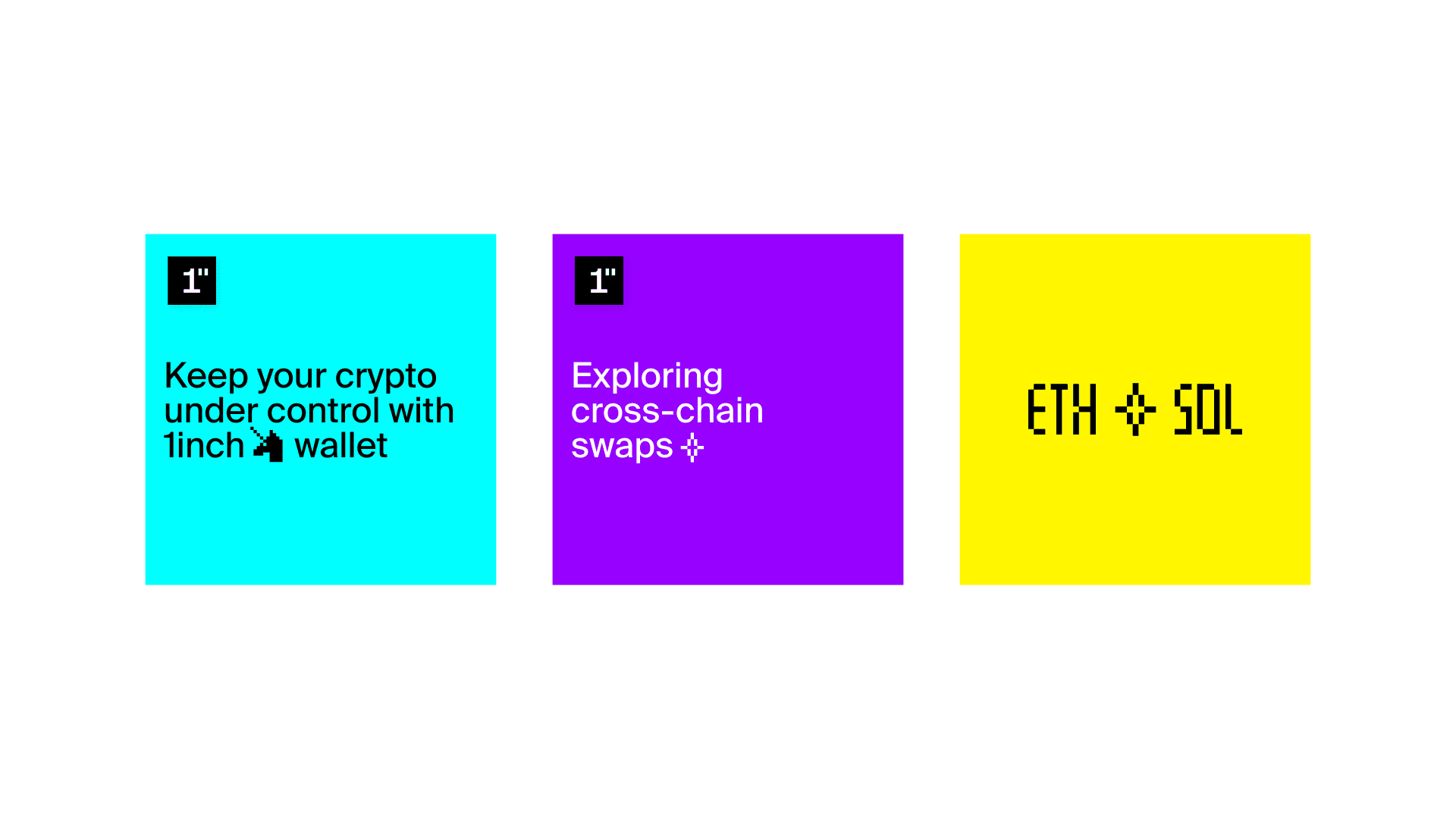 1"

Keep your crypto under control with 1inch wallet

1"

Exploring cross-chain swaps

ETH SOL